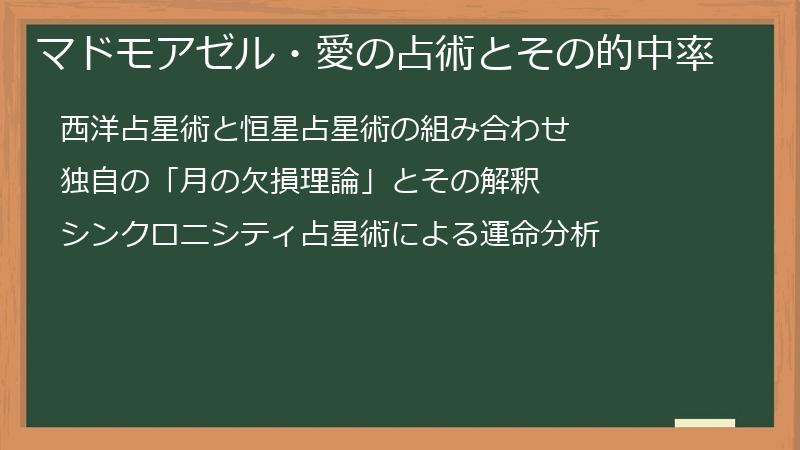 マドモアゼル・愛の占術とその的中率

西洋占星術と恒星占星術の組み合わせ

独自の「月の欠損理論」とその解釈

シンクロニシティ占星術による運命分析